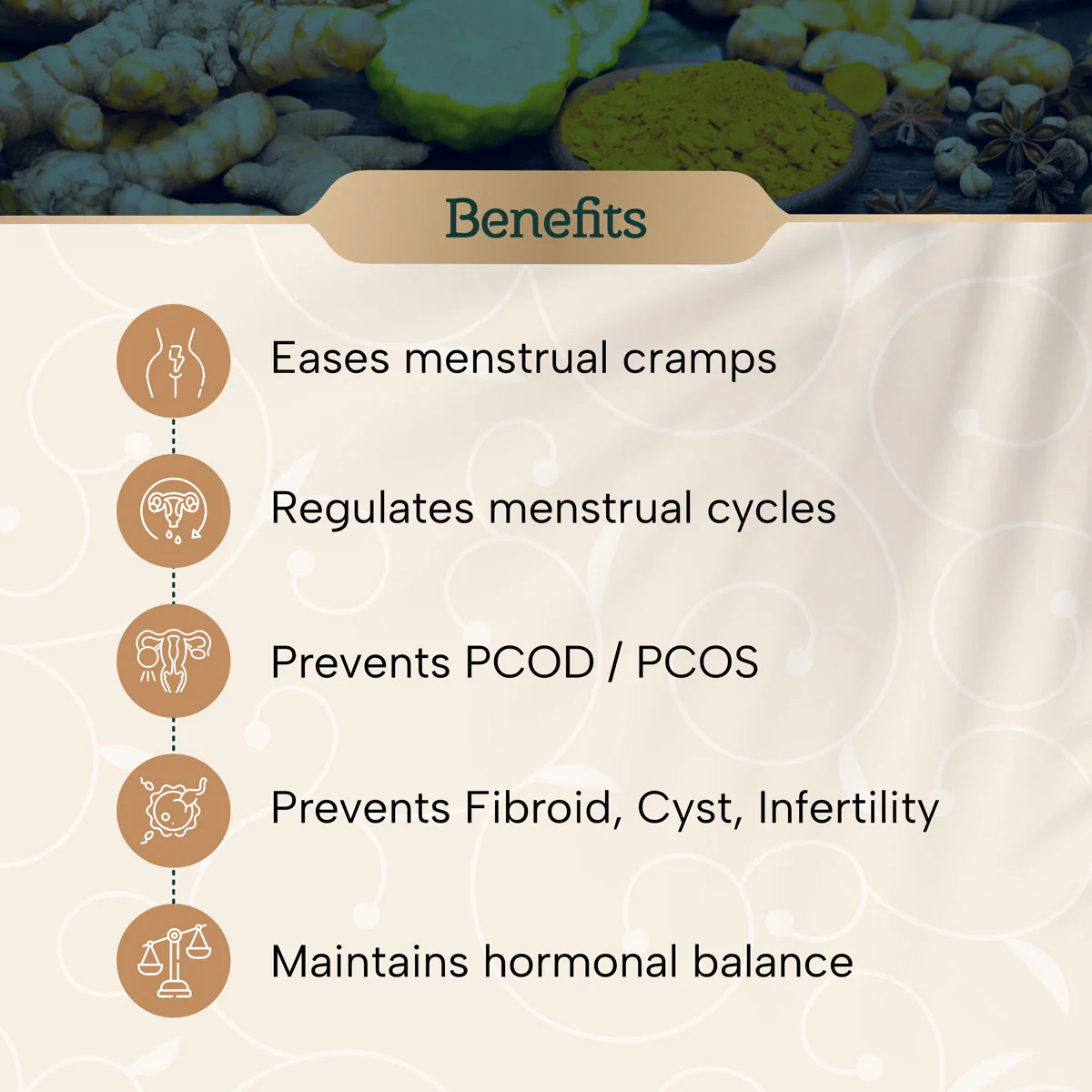 Benefits

Eases menstrual cramps

Regulates menstrual cycles

Prevents PCOD / PCOS

Prevents Fibroid, Cyst, Infertility

Maintains hormonal balance